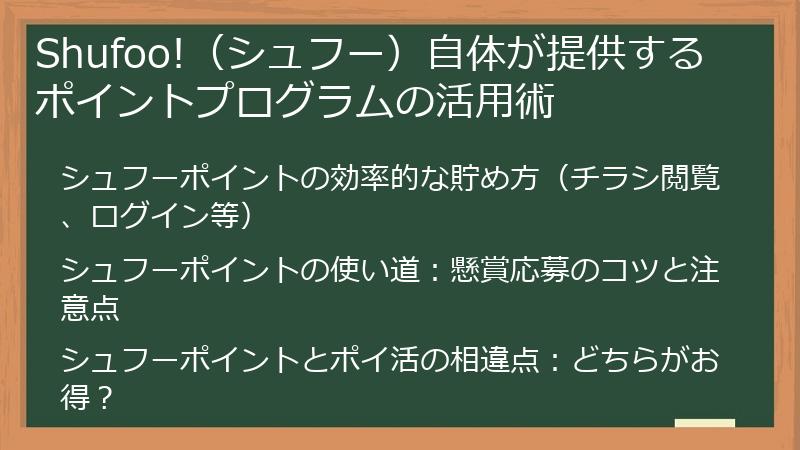 Shufoo!（シュフー）自体が提供するポイントプログラムの活用術

シュフーポイントの効率的な貯め方（チラシ閲覧、ログイン等）

シュフーポイントの使い道：懸賞応募のコツと注意点

シュフーポイントとポイ活の相違点：どちらがお得？